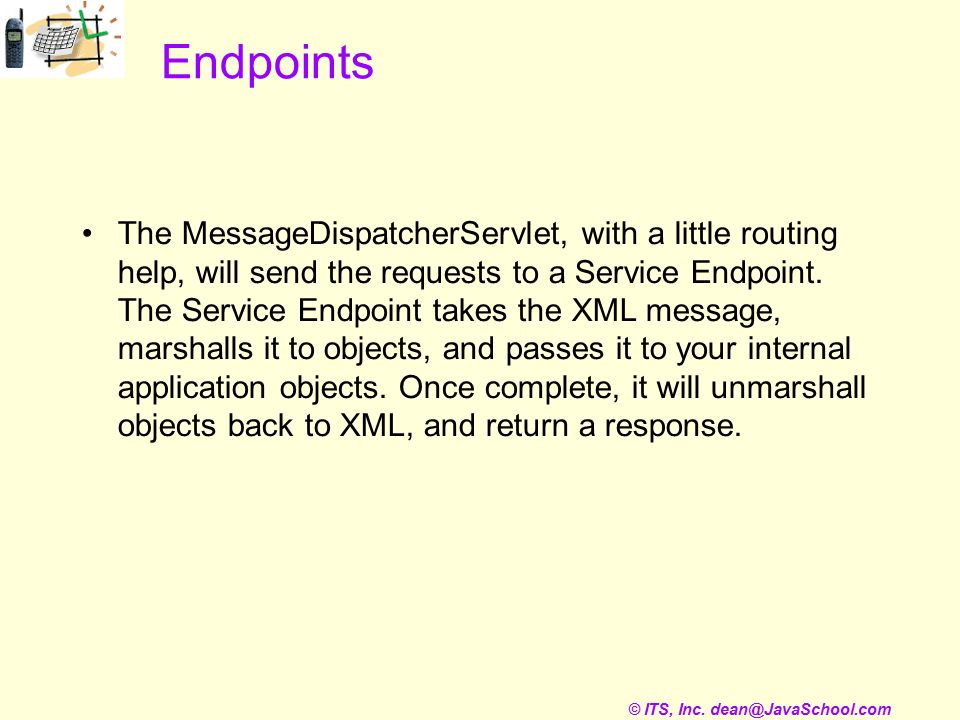 Endpoints

• The MessageDispatcherServlet, with a little routing help, will send the requests to a Service Endpoint. The Service Endpoint takes the XML message, marshalls it to objects, and passes it to your internal application objects. Once complete, it will unmarshall objects back to XML, and return a response.

© ITS, Inc. dean@JavaSchool.com